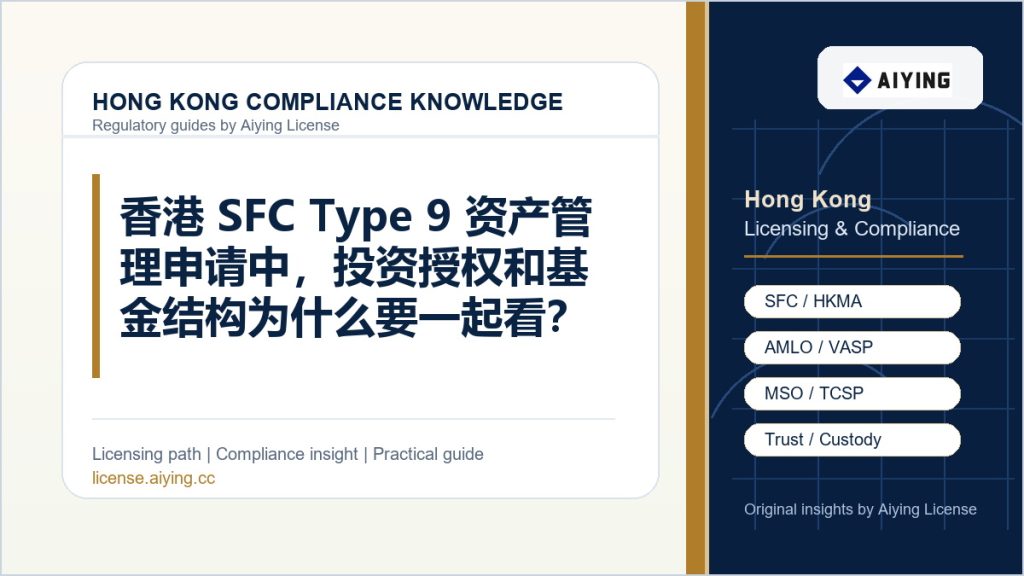 HONG KONG COMPLIANCE KNOWLEDGE
Regulatory guides by Aiying License

香港 SFC Type 9 资产管理申请中，投资授权和基金结构为什么要一起看？

Licensing path | Compliance insight | Practical guide
license.aiying.cc

AIYING

Hong Kong
Licensing & Compliance

SFC / HKMA
AMLO / VASP
MSO / TCSP
Trust / Custody

Original insights by Aiying License